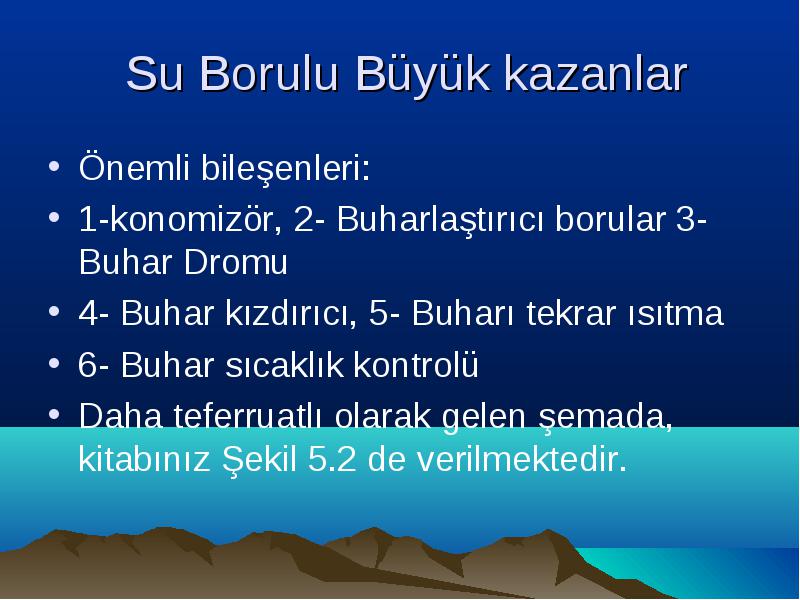 Su Borulu Büyük kazanlar

• Önemli bileşenleri:

• 1-konomizör, 2- Buharlaştırıcı borular 3- Buhar Dromu

• 4- Buhar kızdırıcı, 5- Buharı tekrar ısıtma

• 6- Buhar sıcaklık kontrolü

• Daha teferruatlı olarak gelen şemada, kitabınız Şekil 5.2 de verilmektedir.